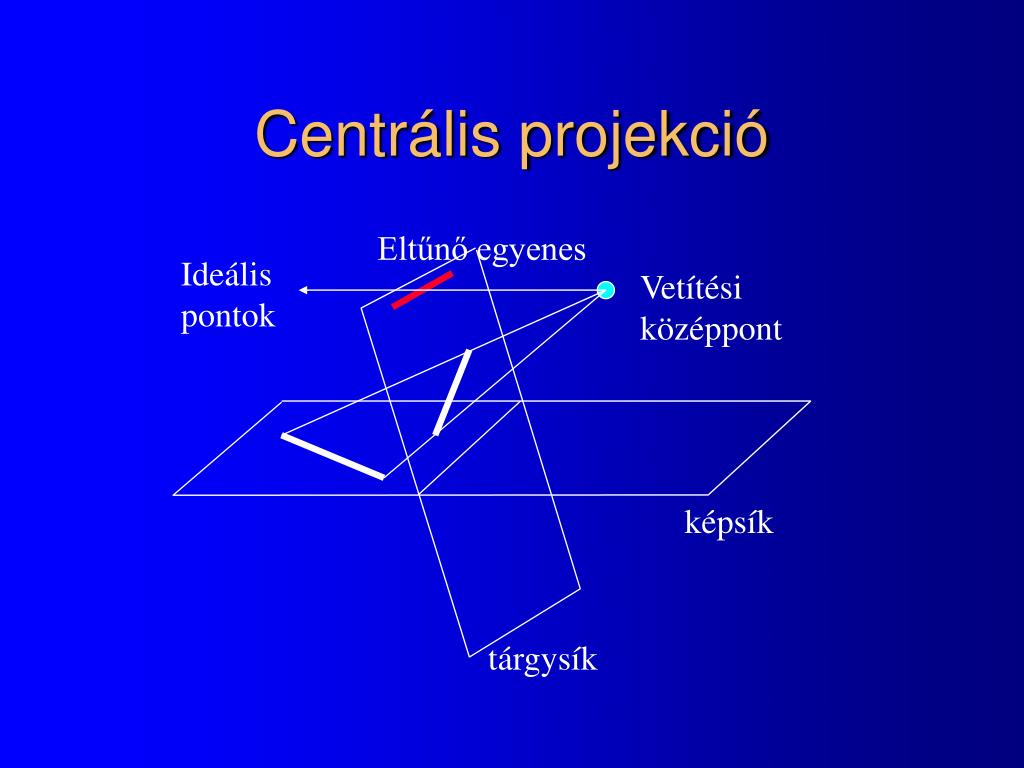 Centrális projekció

Eltűnő egyenes

Ideális pontok

Vetítési középpont

képsík

tárgysík